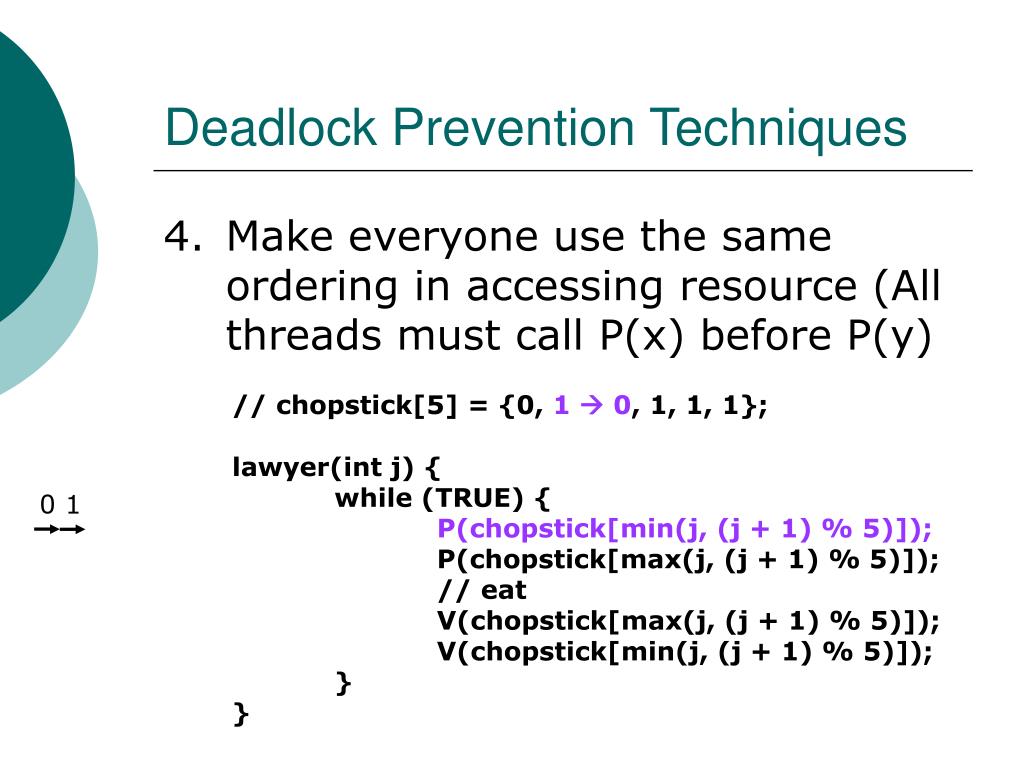 Deadlock Prevention Techniques

4. Make everyone use the same ordering in accessing resource (All threads must call P(x) before P(y)

// chopstick[5] = {0, 1 → 0, 1, 1, 1};

lawyer(int j) {
while (TRUE) {
P(chopstick[min(j, (j + 1) % 5)]);
P(chopstick[max(j, (j + 1) % 5)]);
// eat
V(chopstick[max(j, (j + 1) % 5)]);
V(chopstick[min(j, (j + 1) % 5)]);
}
}

0 1